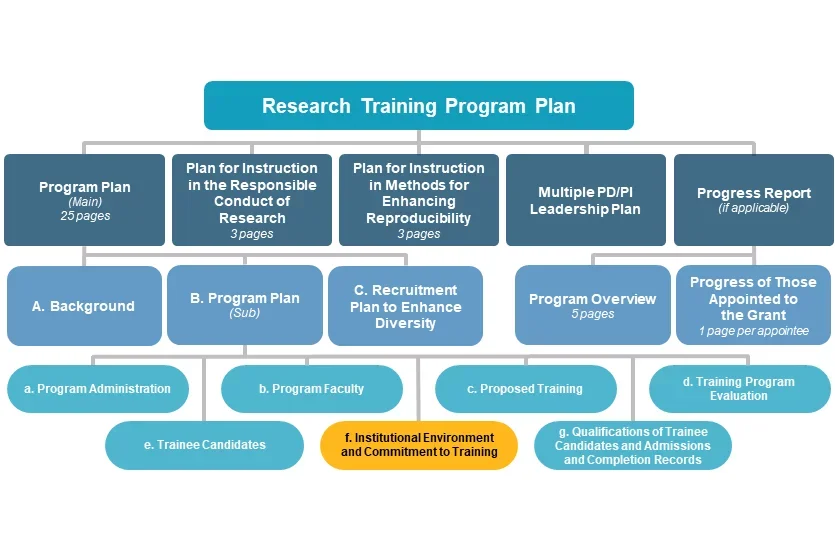 Research Training Program Plan

Program Plan
(Main)
25 pages

Plan for Instruction in the Responsible Conduct of Research
3 pages

Plan for Instruction in Methods for Enhancing Reproducibility
3 pages

Multiple PD/PI Leadership Plan

Progress Report
(if applicable)

A. Background

B. Program Plan
(Sub)

C. Recruitment Plan to Enhance Diversity

Program Overview
5 pages

Progress of Those Appointed to the Grant
1 page per appointee

a. Program Administration

b. Program Faculty

c. Proposed Training

d. Training Program Evaluation

e. Trainee Candidates

f. Institutional Environment and Commitment to Training

g. Qualifications of Trainee Candidates and Admissions and Completion Records